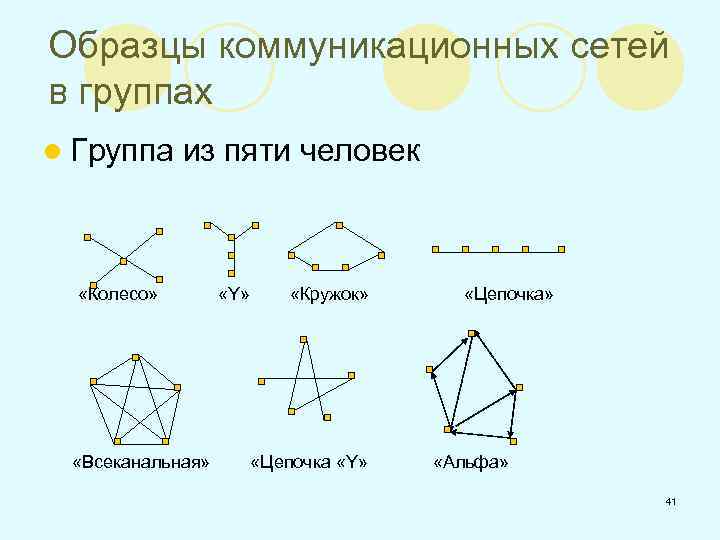 Образцы коммуникационных сетей в группах

Группа из пяти человек

«Колесо» «Y» «Кружок» «Цепочка»

«Всеканальная» «Цепочка «Y» «Альфа»

41